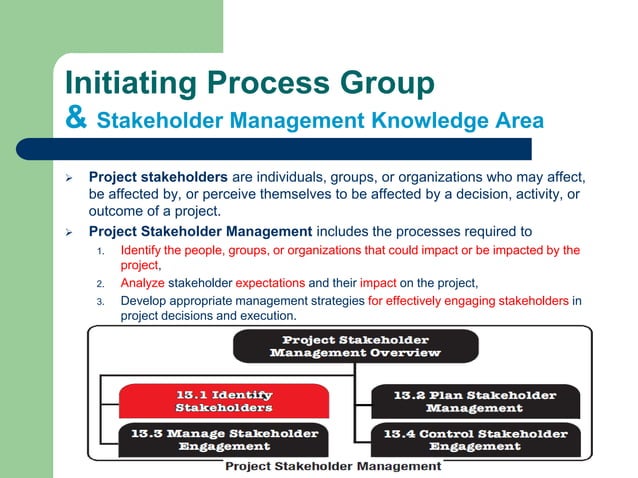 Initiating Process Group
& Stakeholder Management Knowledge Area

➢ Project stakeholders are individuals, groups, or organizations who may affect, be affected by, or perceive themselves to be affected by a decision, activity, or outcome of a project.

➢ Project Stakeholder Management includes the processes required to

1. Identify the people, groups, or organizations that could impact or be impacted by the project,
2. Analyze stakeholder expectations and their impact on the project,
3. Develop appropriate management strategies for effectively engaging stakeholders in project decisions and execution.

Project Stakeholder Management Overview

13.1 Identify Stakeholders

13.2 Plan Stakeholder Management

13.3 Manage Stakeholder Engagement

13.4 Control Stakeholder Engagement

Project Stakeholder Management